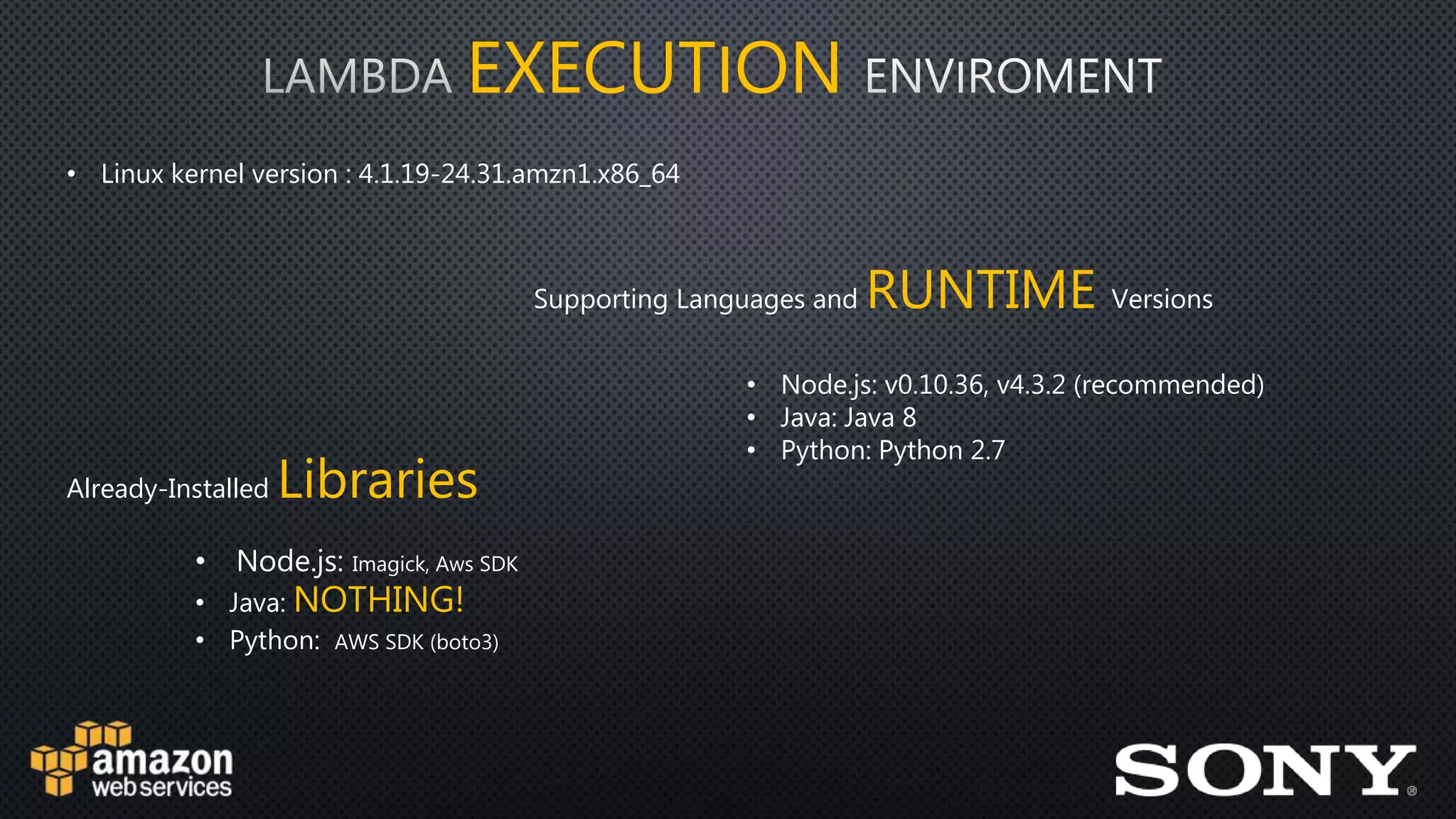 LAMBDA EXECUTION ENVIROMENT

• Linux kernel version : 4.1.19-24.31.amzn1.x86_64

Supporting Languages and RUNTIME Versions

• Node.js: v0.10.36, v4.3.2 (recommended)
• Java: Java 8
• Python: Python 2.7

Already-Installed Libraries

• Node.js: Imagick, Aws SDK
• Java: NOTHING!
• Python: AWS SDK (boto3)

amazon web services

SONY®